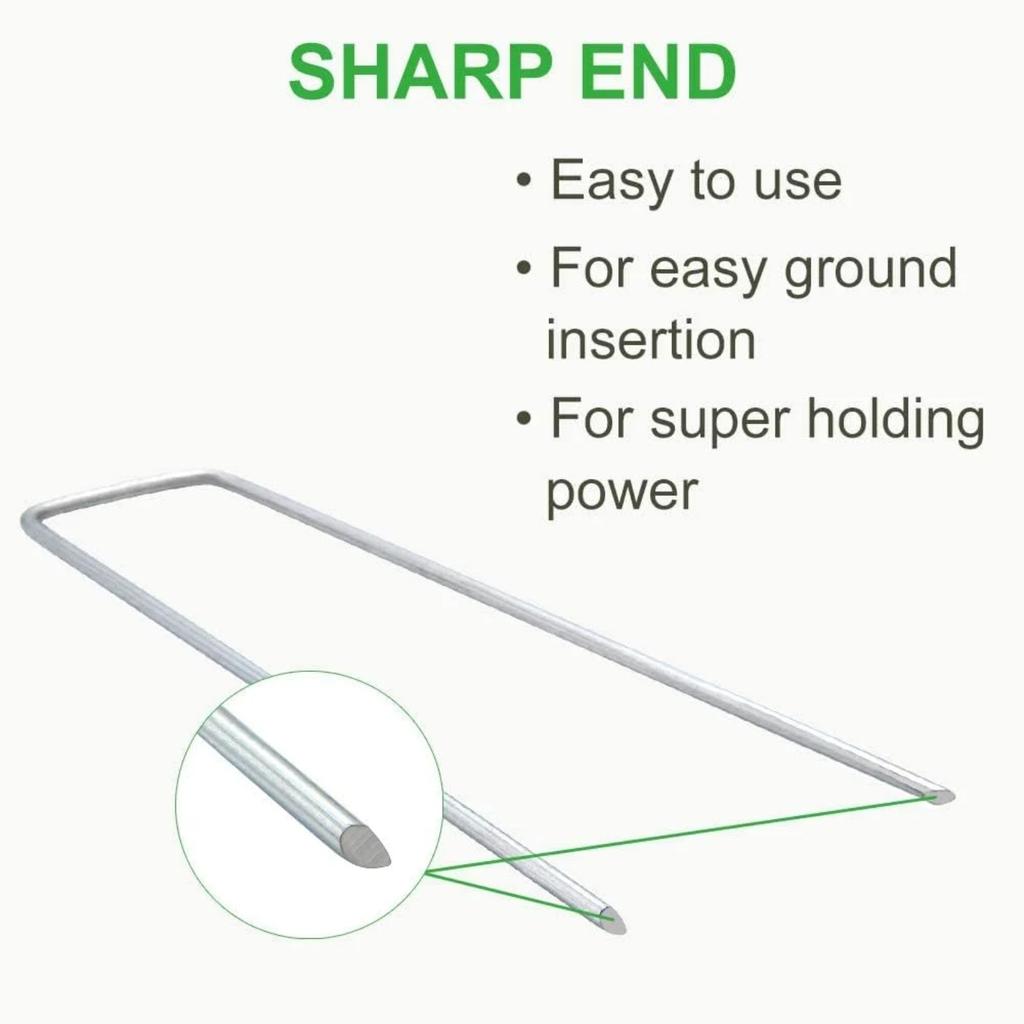 SHARP END

• Easy to use

• For easy ground insertion

• For super holding power